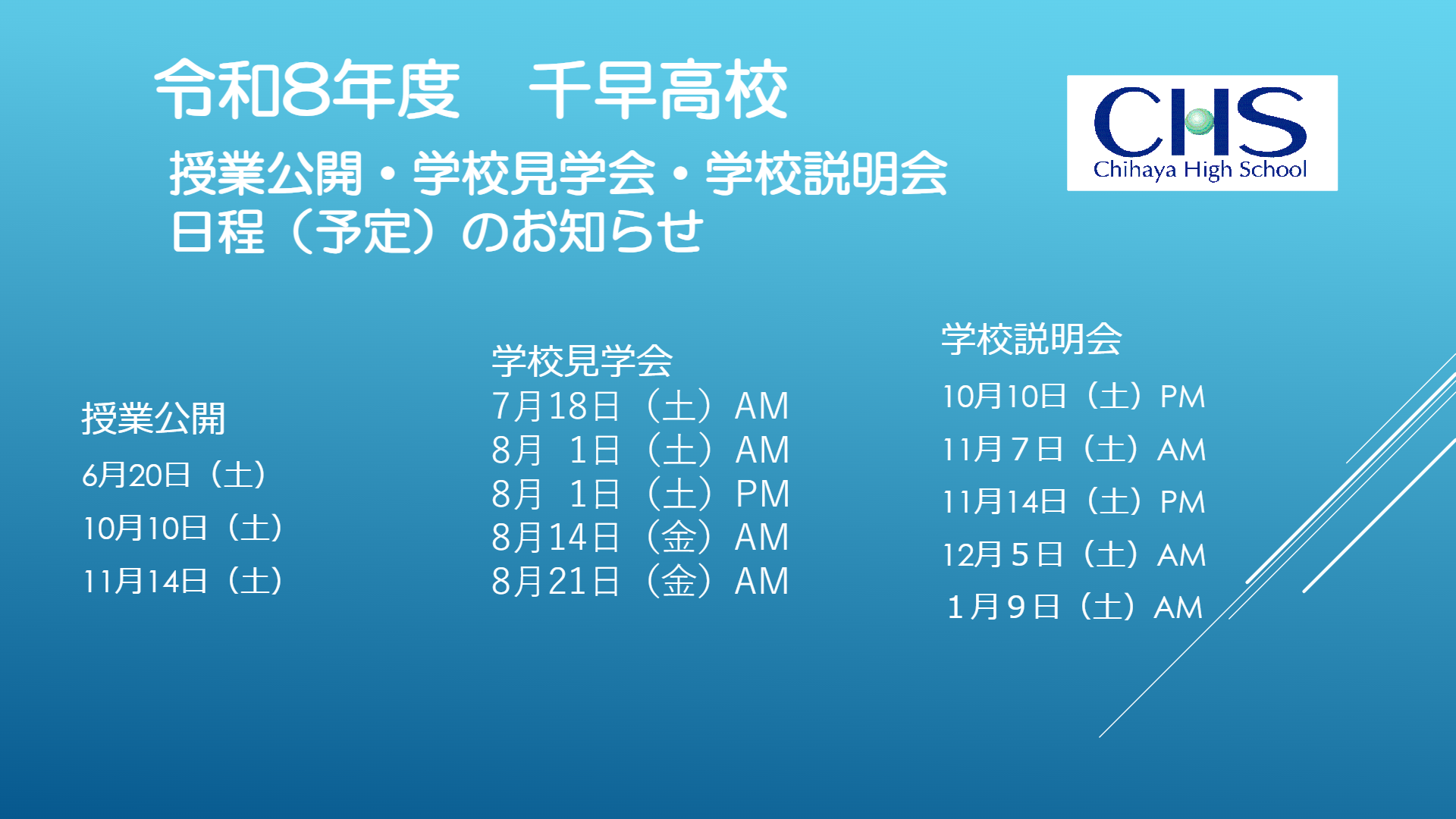 令和8年度　千早高校

授業公開・学校見学会・学校説明会
日程（予定）のお知らせ

CHS
Chihaya High School

授業公開
6月20日（土）
10月10日（土）
11月14日（土）

学校見学会
7月18日（土）AM
8月 1日（土）AM
8月 1日（土）PM
8月14日（金）AM
8月21日（金）AM

学校説明会
10月10日（土）PM
11月７日（土）AM
11月14日（土）PM
12月５日（土）AM
１月９日（土）AM